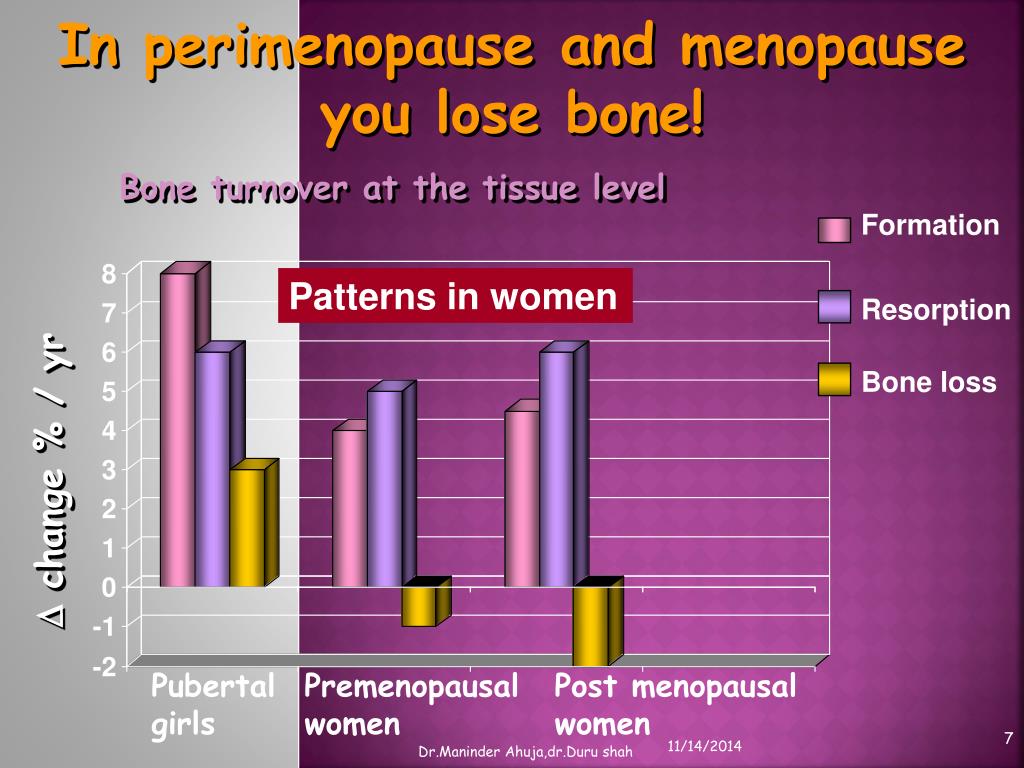 In perimenopause and menopause you lose bone!

Bone turnover at the tissue level

Formation

Resorption

Bone loss

Patterns in women

$\Delta$ change % / yr

8
7
6
5
4
3
2
1
0
-1
-2

Pubertal girls

Premenopausal women

Post menopausal women

Dr.Maninder Ahuja,dr.Duru shah

11/14/2014

7